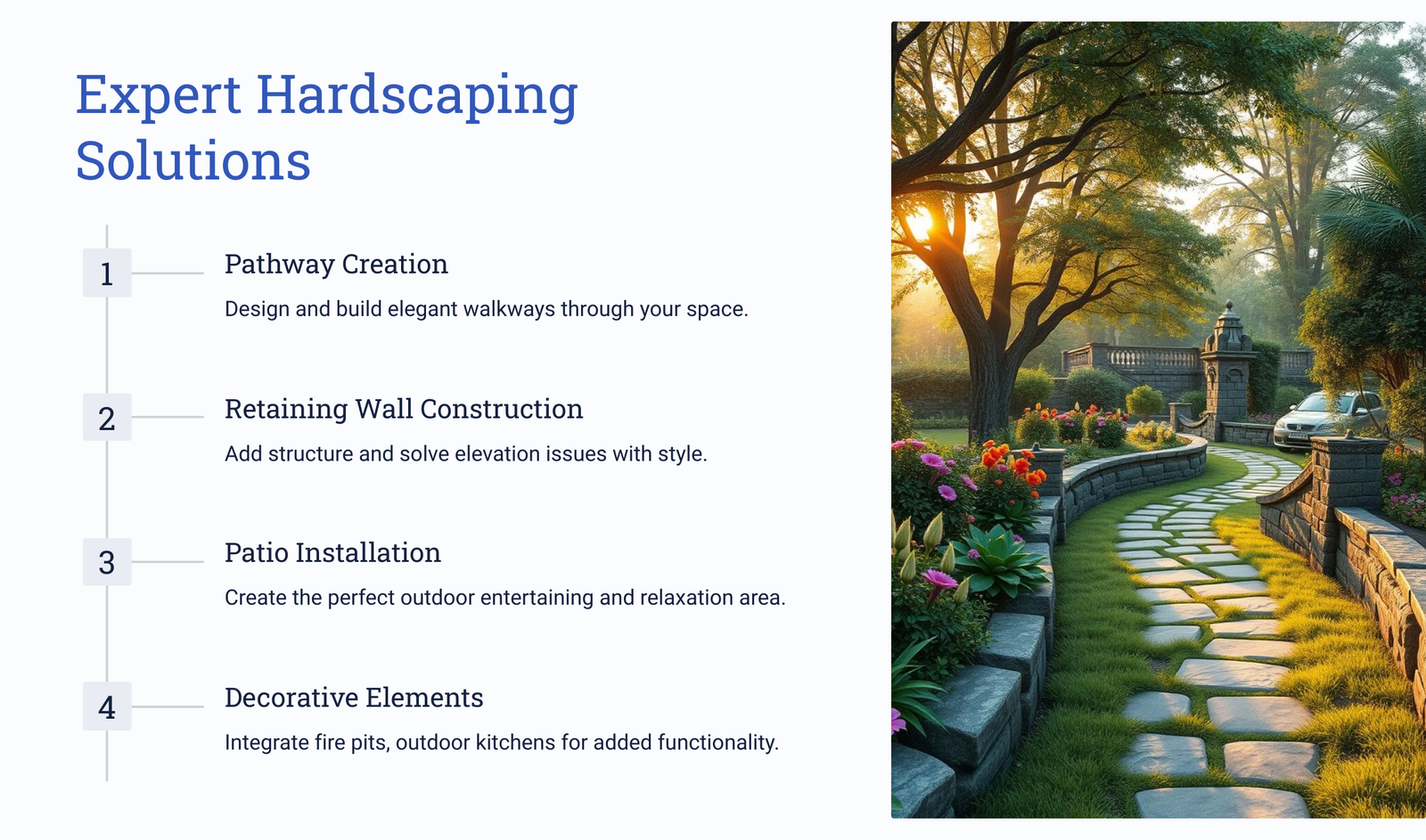 Expert Hardscaping Solutions

1

Pathway Creation

Design and build elegant walkways through your space.

2

Retaining Wall Construction

Add structure and solve elevation issues with style.

3

Patio Installation

Create the perfect outdoor entertaining and relaxation area.

4

Decorative Elements

Integrate fire pits, outdoor kitchens for added functionality.